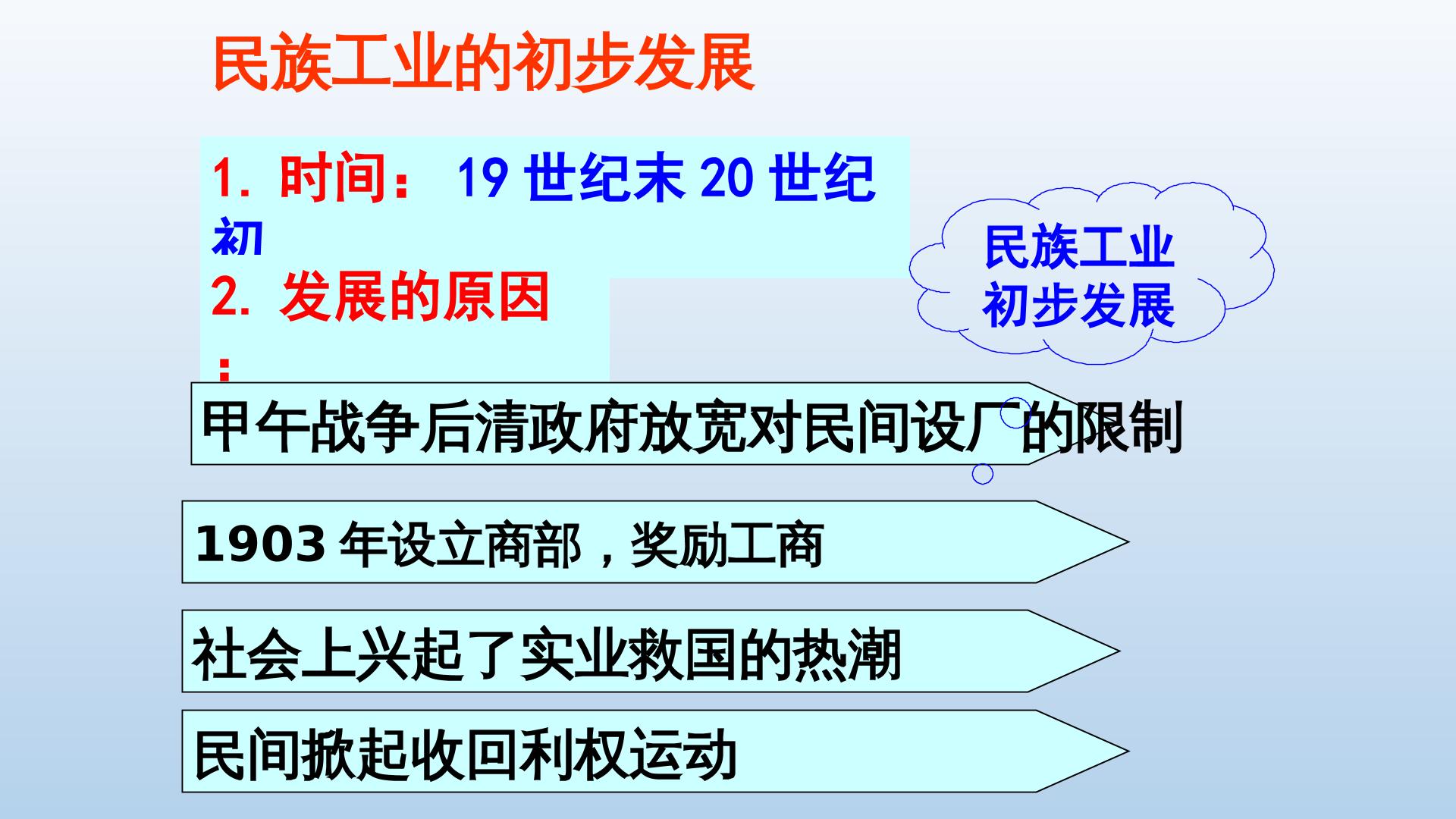 民族工业的初步发展

1. 时间： 19 世纪末 20 世纪初

2. 发展的原因：

民族工业初步发展

甲午战争后清政府放宽对民间设厂的限制

1903 年设立商部，奖励工商

社会上兴起了实业救国的热潮

民间掀起收回利权运动